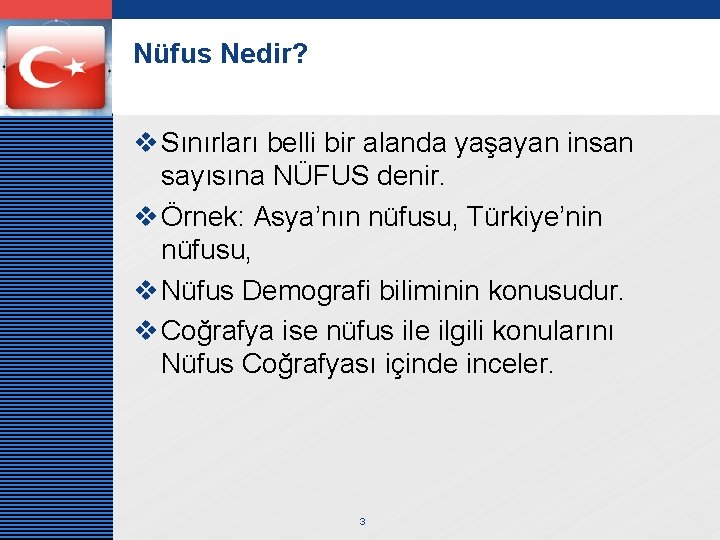 Nüfus Nedir?

❖ Sınırları belli bir alanda yaşayan insan sayısına NÜFUS denir.

❖ Örnek: Asya'nın nüfusu, Türkiye'nin nüfusu,

❖ Nüfus Demografi biliminin konusudur.

❖ Coğrafya ise nüfus ile ilgili konularını Nüfus Coğrafyası içinde inceler.

3